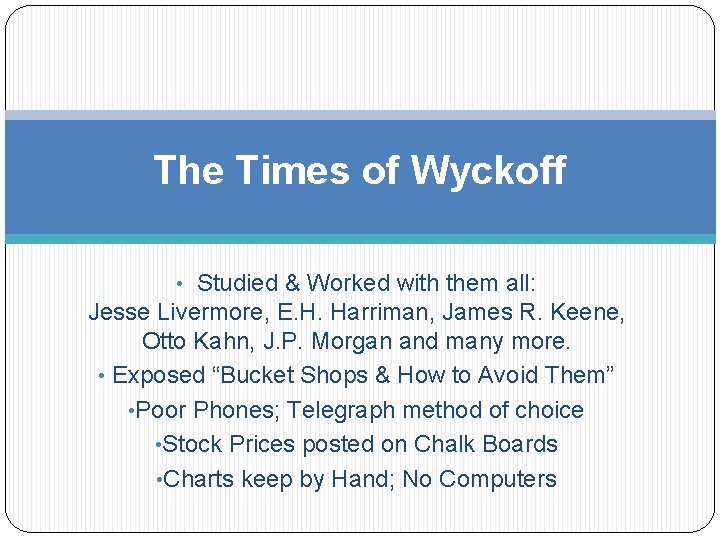 The Times of Wyckoff

• Studied & Worked with them all: Jesse Livermore, E.H. Harriman, James R. Keene, Otto Kahn, J.P. Morgan and many more.

• Exposed “Bucket Shops & How to Avoid Them”

•Poor Phones; Telegraph method of choice

•Stock Prices posted on Chalk Boards

•Charts keep by Hand; No Computers